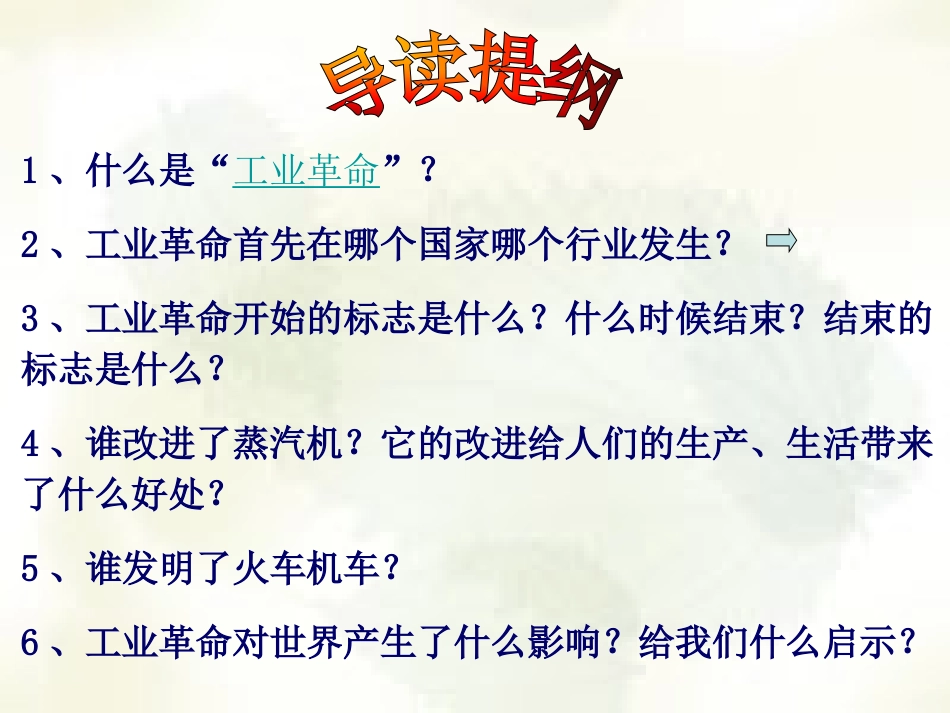 导读提纲

1、什么是“工业革命”？

2、工业革命首先在哪个国家哪个行业发生？

3、工业革命开始的标志是什么？什么时候结束？结束的标志是什么？

4、谁改进了蒸汽机？它的改进给人们的生产、生活带来了什么好处？

5、谁发明了火车机车？

6、工业革命对世界产生了什么影响？给我们什么启示？